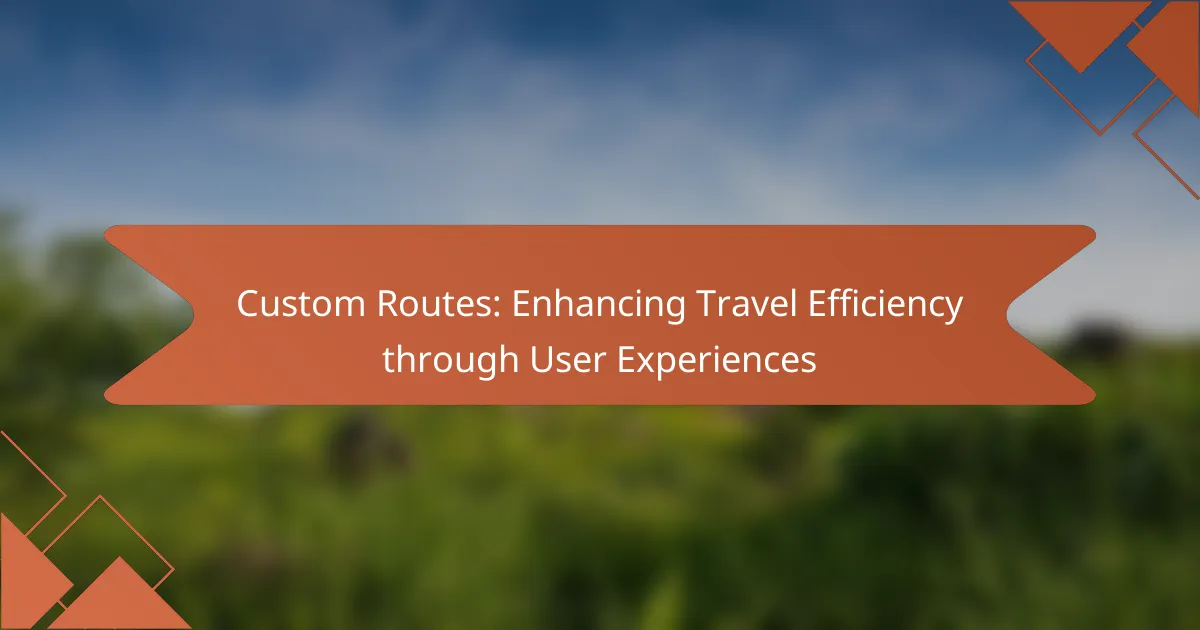 Custom Routes: Enhancing Travel Efficiency through User Experiences